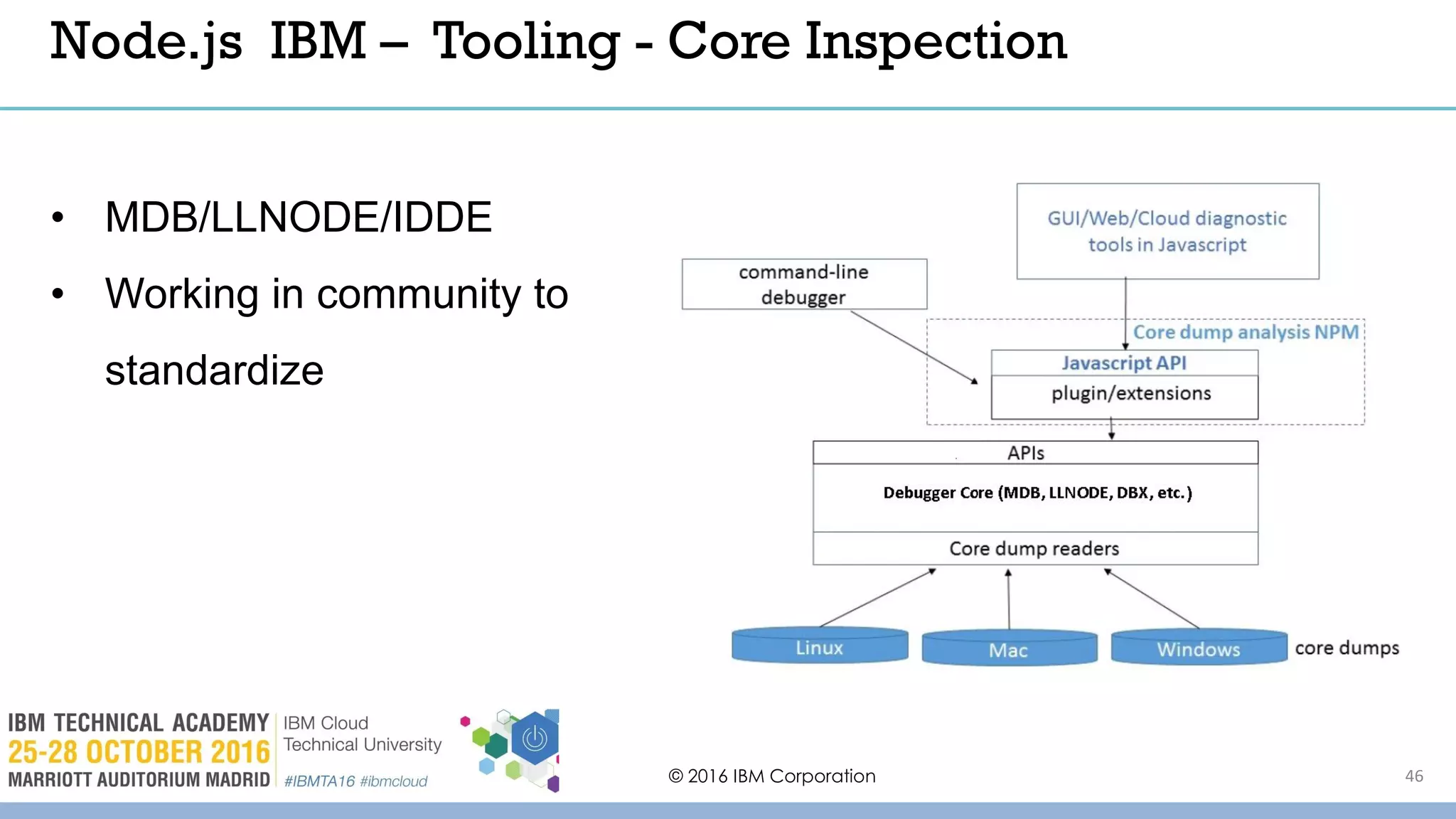 Node.js IBM – Tooling - Core Inspection

• MDB/LLNODE/IDDE

• Working in community to standardize

GUI/Web/Cloud diagnostic tools in Javascript

command-line debugger

Core dump analysis NPM

Javascript API

plugin/extensions

APIs

Debugger Core (MDB, LLNODE, DBX, etc.)

Core dump readers

Linux

Mac

Windows

core dumps

IBM TECHNICAL ACADEMY
25-28 OCTOBER 2016
MARRIOTT AUDITORIUM MADRID

IBM Cloud
Technical University
#IBMTA16 #ibmcloud

© 2016 IBM Corporation

46